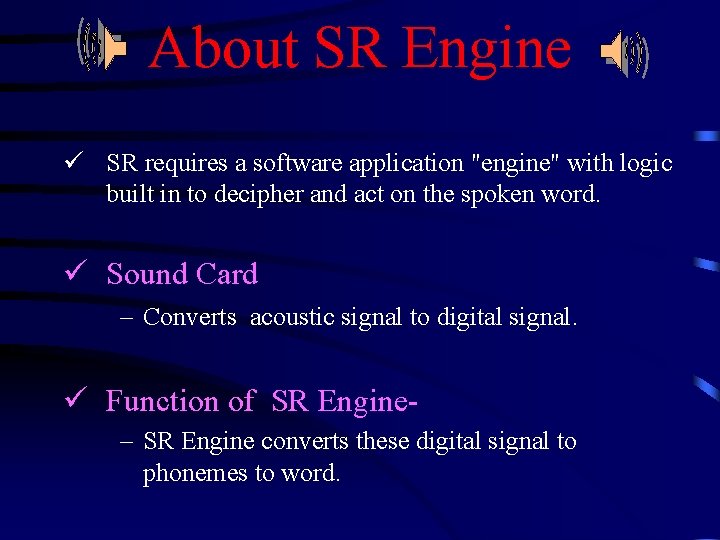 About SR Engine

✓ SR requires a software application "engine" with logic built in to decipher and act on the spoken word.

✓ Sound Card

– Converts acoustic signal to digital signal.

✓ Function of SR Engine-

– SR Engine converts these digital signal to phonemes to word.